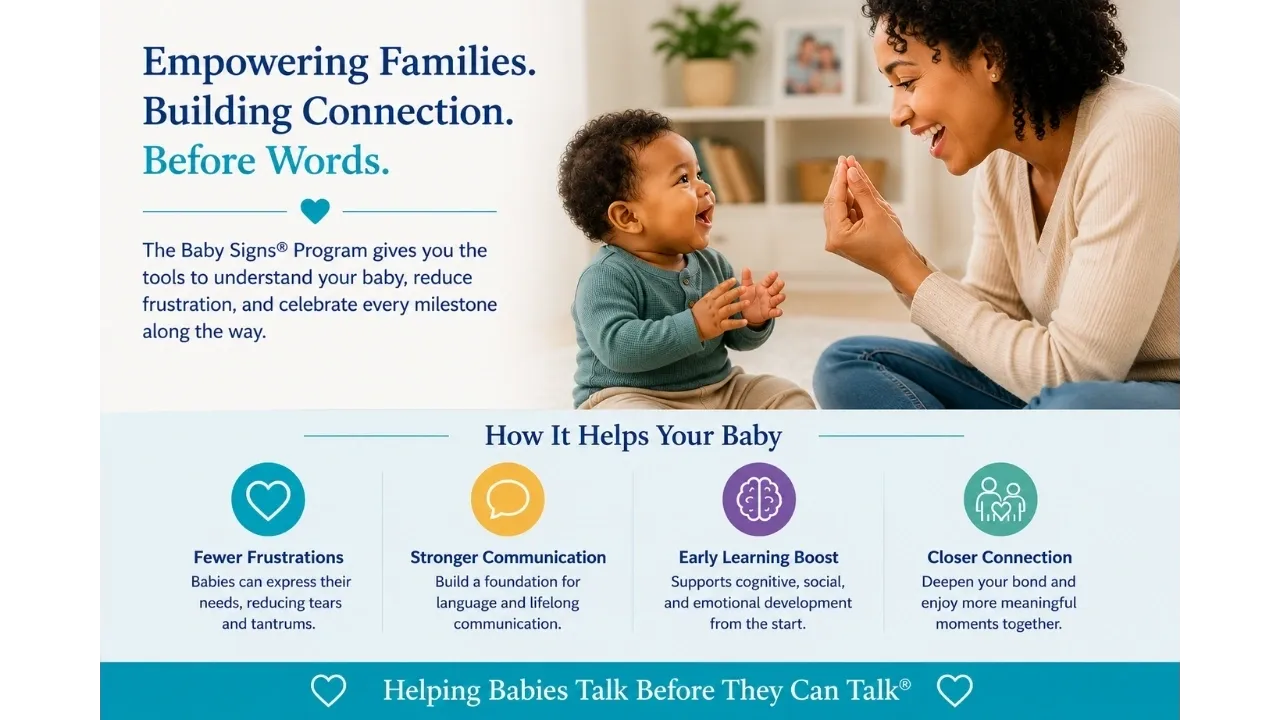 Empowering Families.
Building Connection.
Before Words.

The Baby Signs® Program gives you the tools to understand your baby, reduce frustration, and celebrate every milestone along the way.

How It Helps Your Baby

Fewer Frustrations
Babies can express their needs, reducing tears and tantrums.

Stronger Communication
Build a foundation for language and lifelong communication.

Early Learning Boost
Supports cognitive, social, and emotional development from the start.

Closer Connection
Deepen your bond and enjoy more meaningful moments together.

Helping Babies Talk Before They Can Talk®